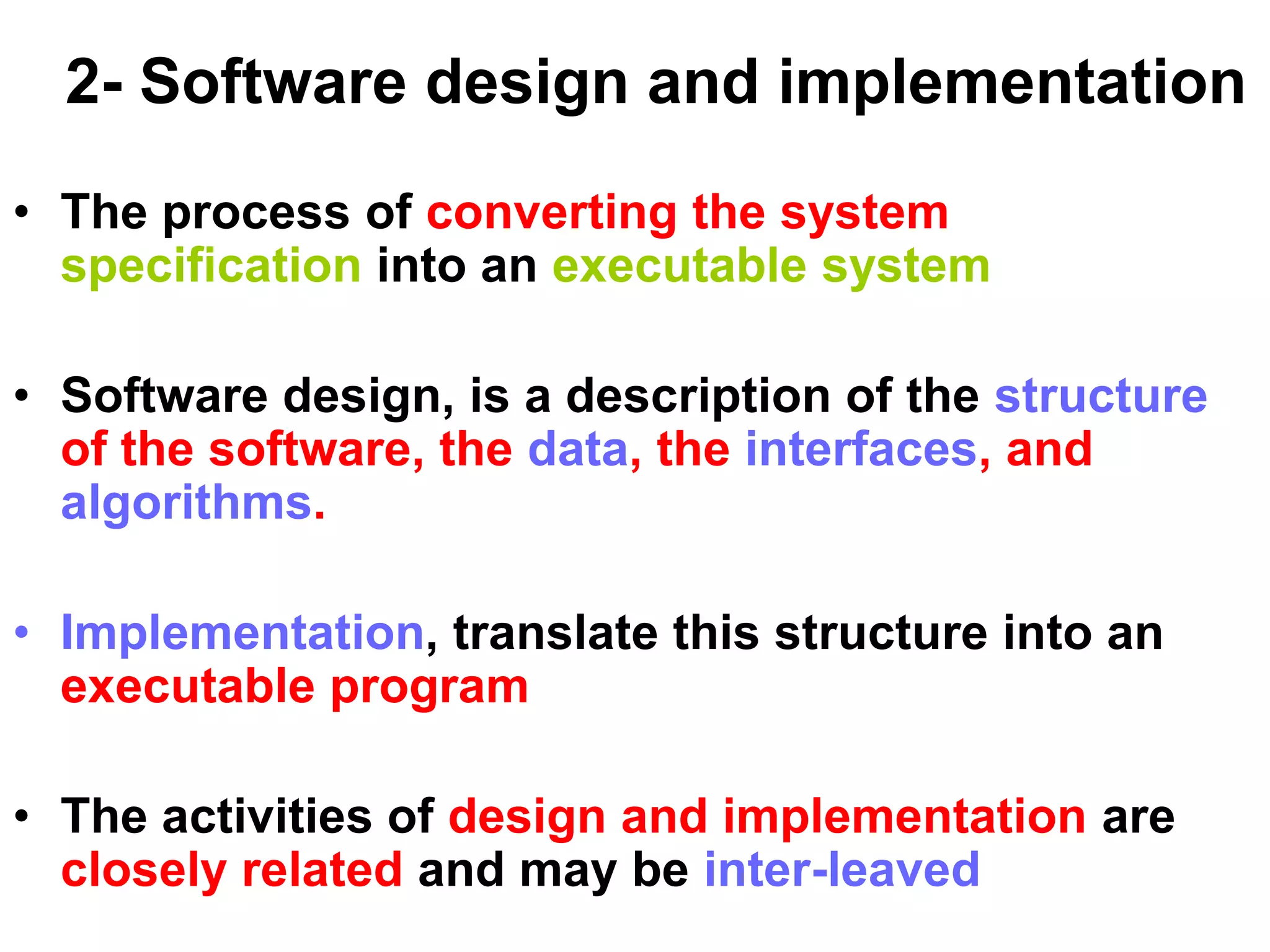 2- Software design and implementation

• The process of converting the system specification into an executable system

• Software design, is a description of the structure of the software, the data, the interfaces, and algorithms.

• Implementation, translate this structure into an executable program

• The activities of design and implementation are closely related and may be inter-leaved